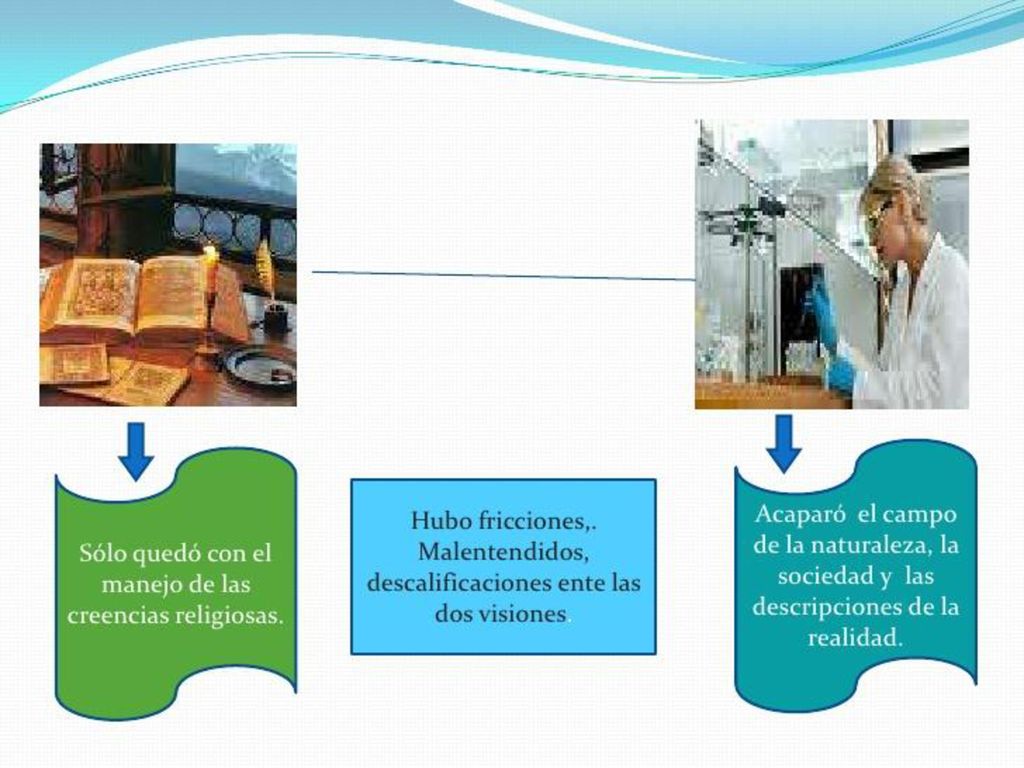 Sólo quedó con el manejo de las creencias religiosas.

Hubo fricciones,. Malentendidos, descalificaciones ente las dos visiones.

Acaparó el campo de la naturaleza, la sociedad y las descripciones de la realidad.